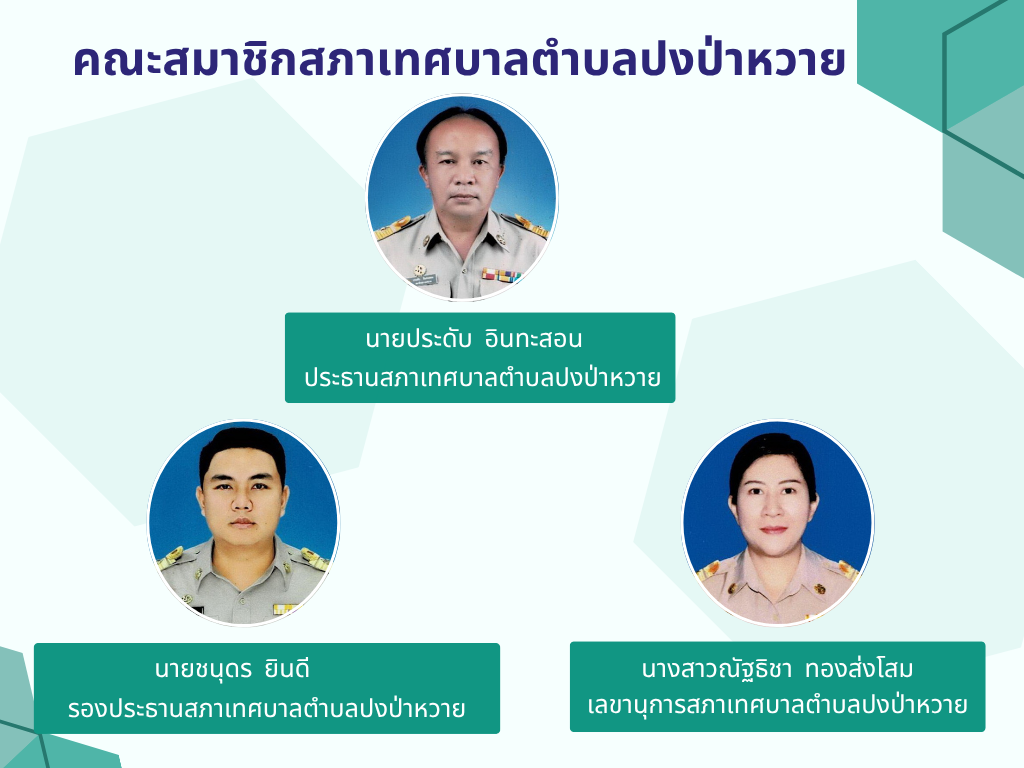 คณะสมาชิกสภาเทศบาลตำบลปงป่าหวาย

นายประดับ อินทะสอน
ประธานสภาเทศบาลตำบลปงป่าหวาย

นายชนุดร ยินดี
รองประธานสภาเทศบาลตำบลปงป่าหวาย

นางสาวณัฐธิชา ทองส่งโสม
เลขานุการสภาเทศบาลตำบลปงป่าหวาย